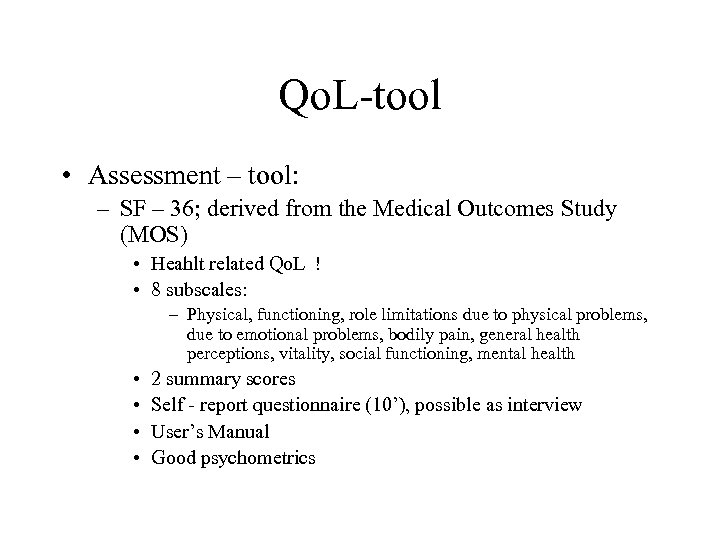 QoL-tool

• Assessment – tool:
– SF – 36; derived from the Medical Outcomes Study (MOS)
• Heahlt related QoL !
• 8 subscales:
– Physical, functioning, role limitations due to physical problems, due to emotional problems, bodily pain, general health perceptions, vitality, social functioning, mental health
• 2 summary scores
• Self - report questionnaire (10’), possible as interview
• User’s Manual
• Good psychometrics